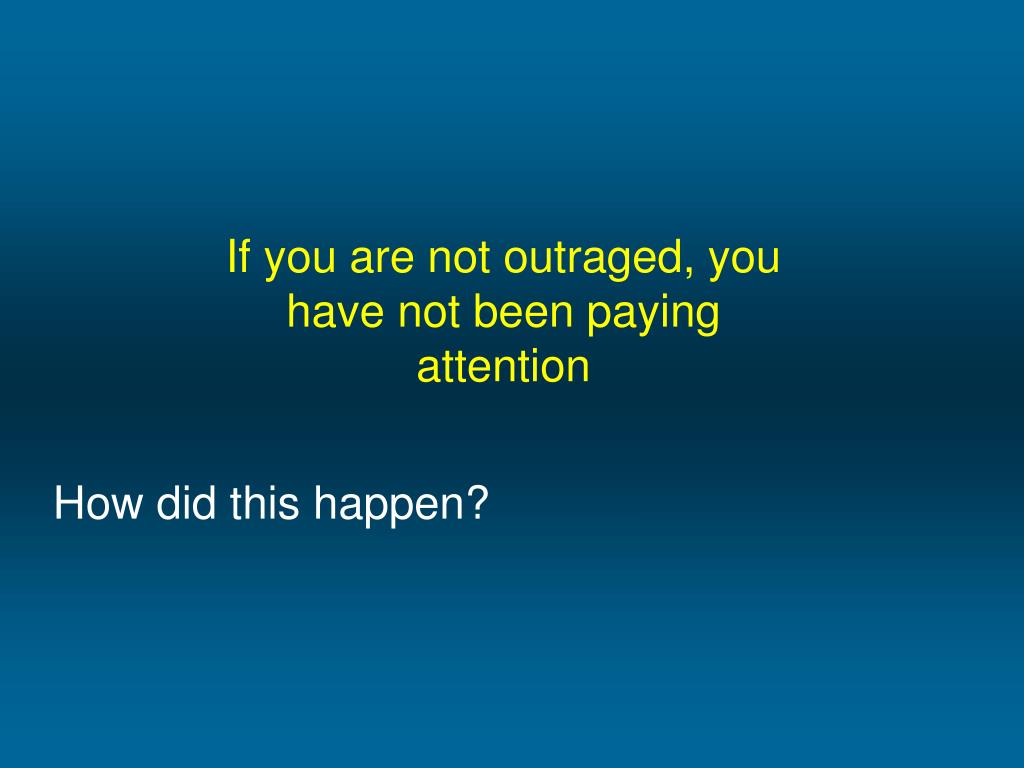 If you are not outraged, you have not been paying attention

How did this happen?